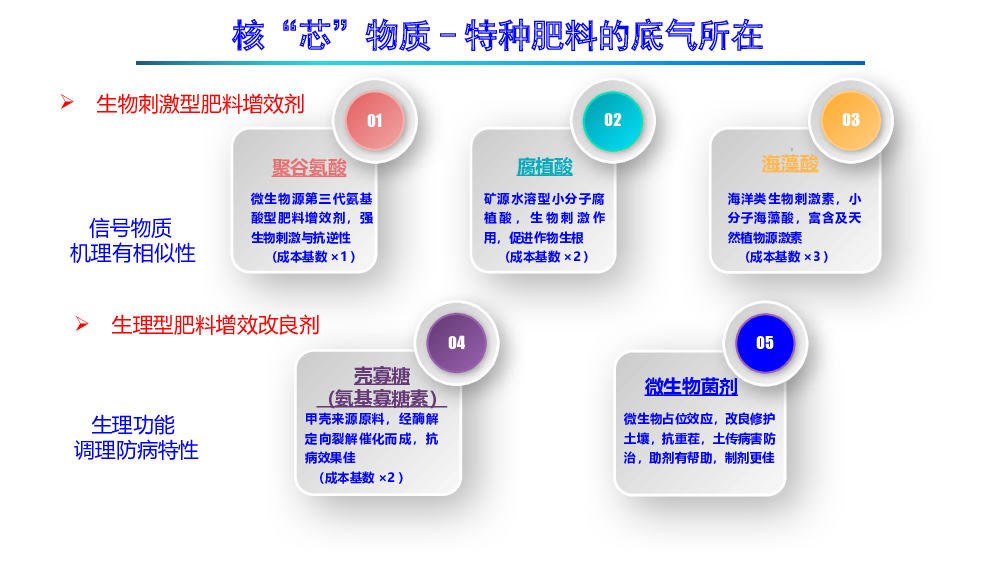 核“芯”物质－特种肥料的底气所在

➢ 生物刺激型肥料增效剂

信号物质
机理有相似性

01
聚谷氨酸
微生物源第三代氨基酸型肥料增效剂，强生物刺激与抗逆性
（成本基数 ×1）

02
腐植酸
矿源水溶型小分子腐植酸，生物刺激作用，促进作物生根
（成本基数 ×2）

03
海藻酸
海洋类生物刺激素，小分子海藻酸，富含及天然植物源激素
（成本基数 ×3）

➢ 生理型肥料增效改良剂

生理功能
调理防病特性

04
壳寡糖
（氨基寡糖素）
甲壳来源原料，经酶解定向裂解催化而成，抗病效果佳
（成本基数 ×2）

05
微生物菌剂
微生物占位效应，改良修护土壤，抗重茬，土传病害防治，助剂有帮助，制剂更佳